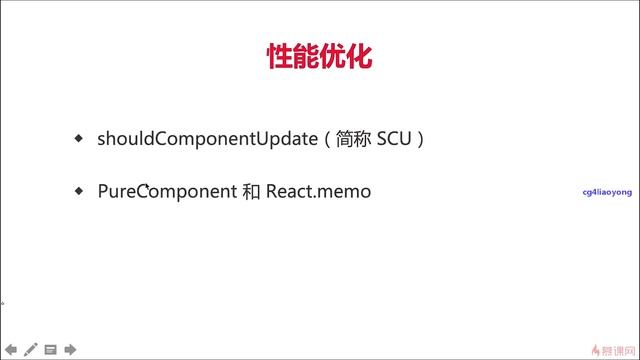 性能优化

◆ shouldComponentUpdate（简称 SCU）

◆ PureComponent 和 React.memo

cg4liaoyong

慕课网